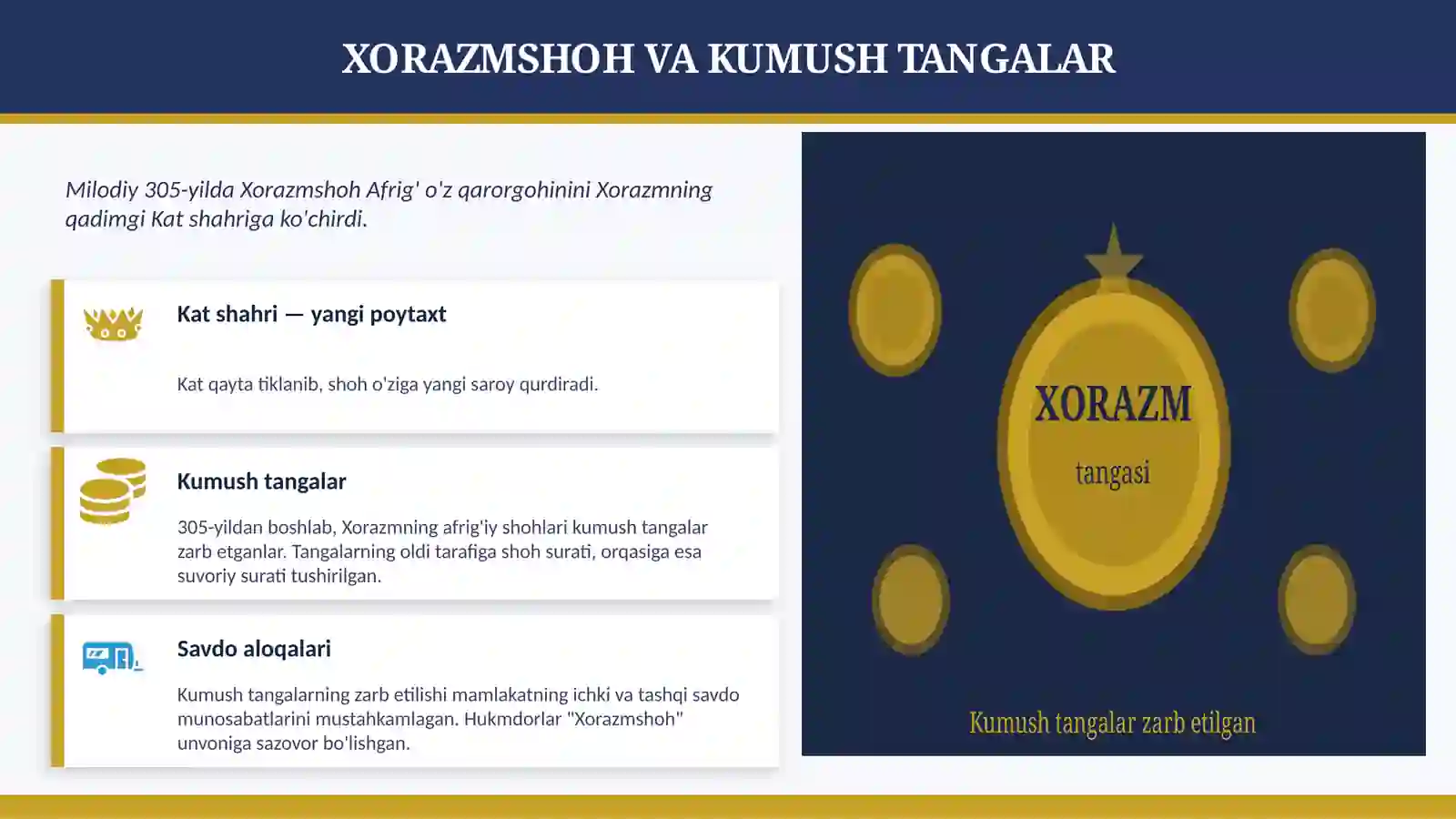 XORAZMSHOH VA KUMUSH TANGALAR

Milodiy 305-yilda Xorazmshoh Afrig' o'z qarorgohinini Xorazmning qadimgi Kat shahriga ko'chirdi.

Kat shahri — yangi poytaxt

Kat qayta tiklanib, shoh o'ziga yangi saroy qurdiradi.

Kumush tangalar

305-yildan boshlab, Xorazmning afrig'iy shohlari kumush tangalar zarb etganlar. Tangalarning oldi tarafiga shoh surati, orqasiga esa suvoriy surati tushirilgan.

Savdo aloqalari

Kumush tangalarning zarb etilishi mamlakatning ichki va tashqi savdo munosabatlarini mustahkamlagan. Hukmdorlar "Xorazmshoh" unvoniga sazovor bo'lishgan.

XORAZM
tangasi

Kumush tangalar zarb etilgan